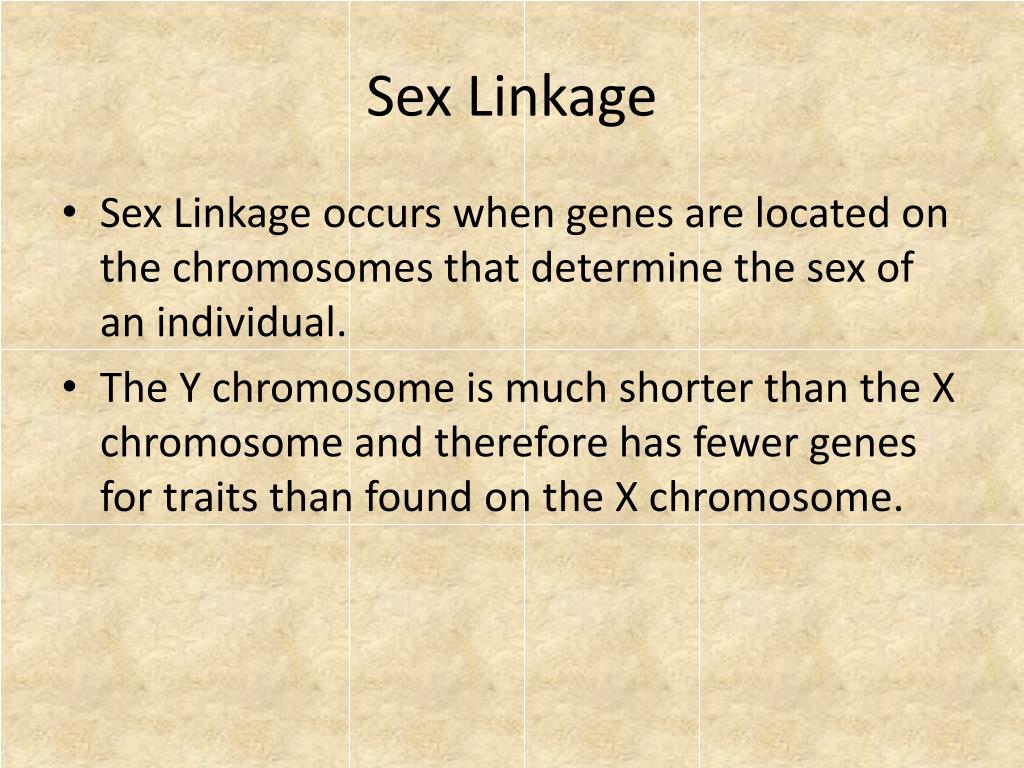 Sex Linkage

• Sex Linkage occurs when genes are located on the chromosomes that determine the sex of an individual.

• The Y chromosome is much shorter than the X chromosome and therefore has fewer genes for traits than found on the X chromosome.